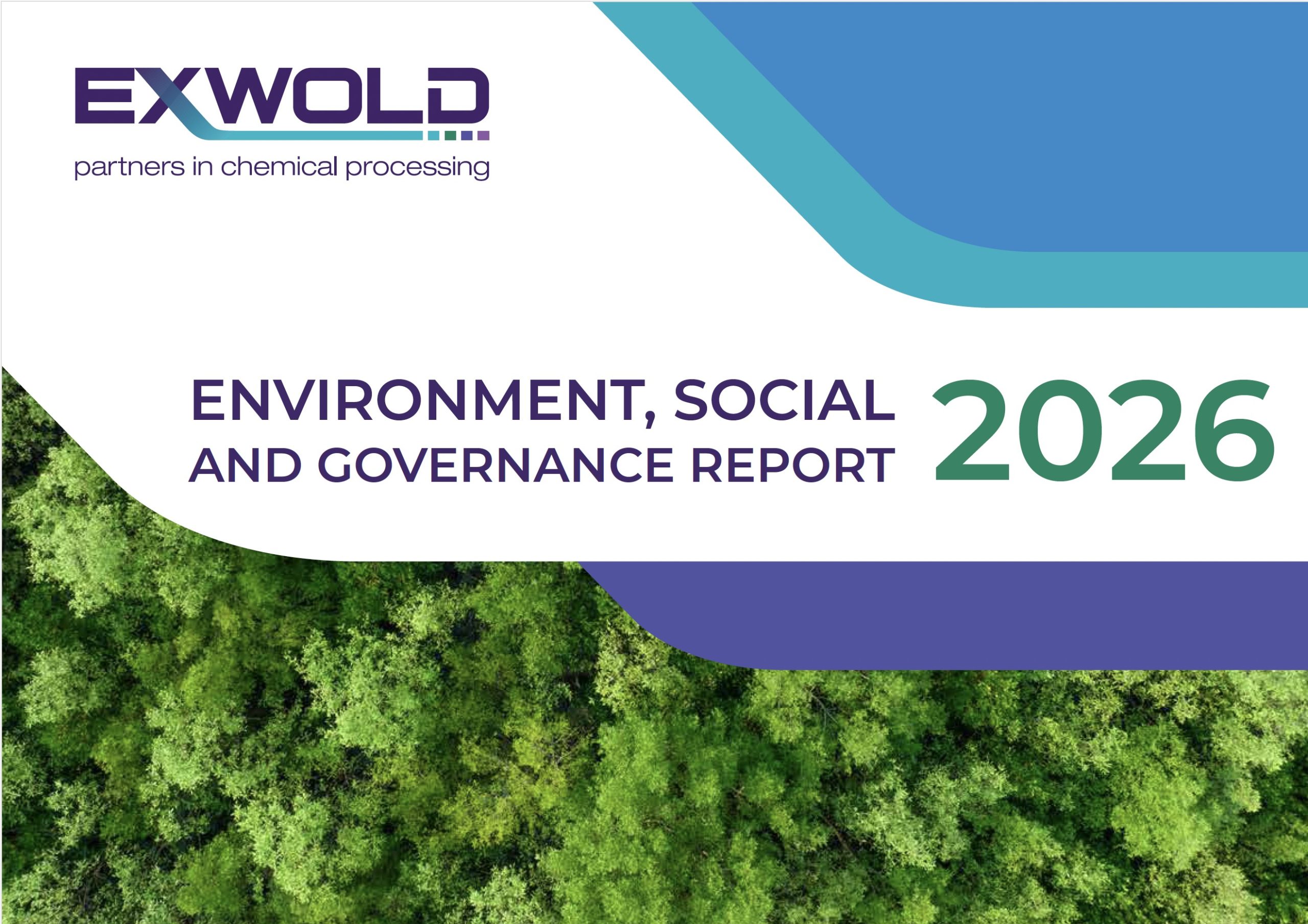 EXWOLD
partners in chemical processing

ENVIRONMENT, SOCIAL AND GOVERNANCE REPORT 2026